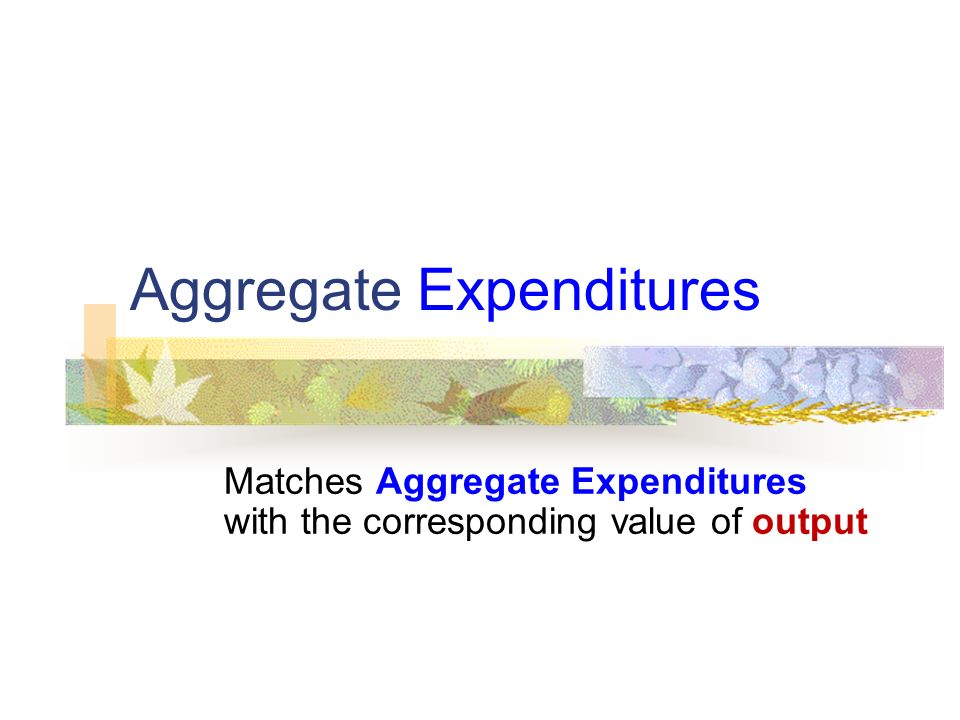 Aggregate Expenditures

Matches Aggregate Expenditures with the corresponding value of output